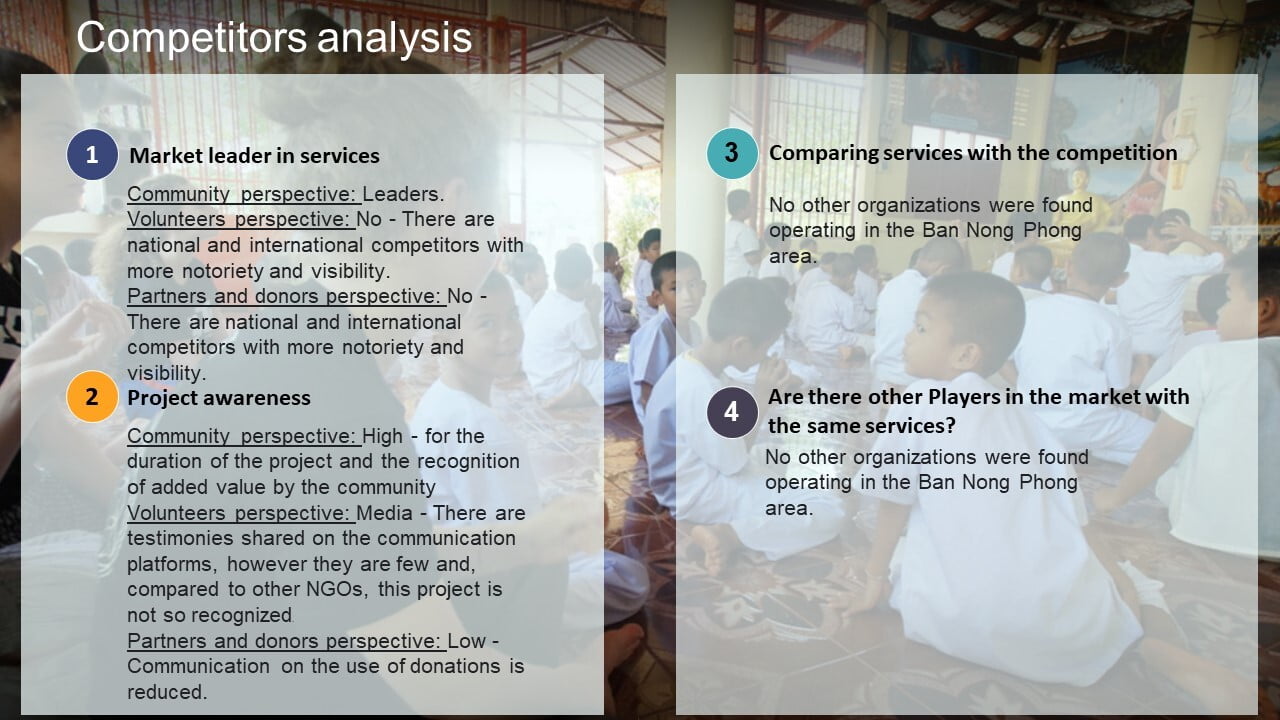 Competitors analysis

1 Market leader in services

Community perspective: Leaders.
Volunteers perspective: No - There are national and international competitors with more notoriety and visibility.
Partners and donors perspective: No - There are national and international competitors with more notoriety and visibility.

2 Project awareness

Community perspective: High - for the duration of the project and the recognition of added value by the community
Volunteers perspective: Media - There are testimonies shared on the communication platforms, however they are few and, compared to other NGOs, this project is not so recognized
Partners and donors perspective: Low - Communication on the use of donations is reduced.

3 Comparing services with the competition

No other organizations were found operating in the Ban Nong Phong area.

4 Are there other Players in the market with the same services?

No other organizations were found operating in the Ban Nong Phong area.